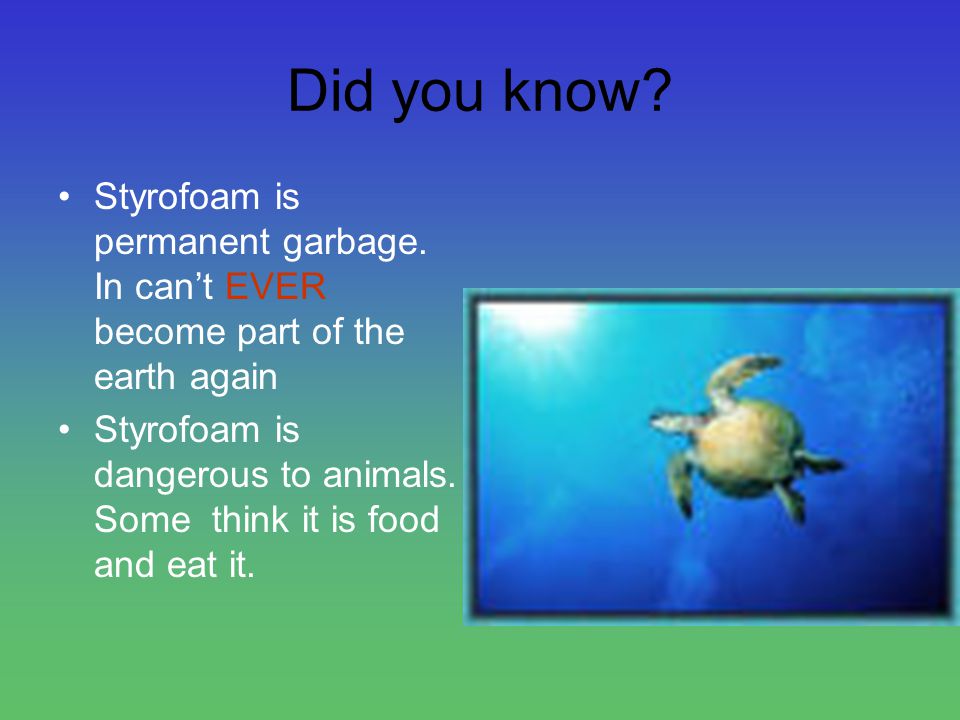 Did you know?

• Styrofoam is permanent garbage. In can't EVER become part of the earth again
• Styrofoam is dangerous to animals. Some think it is food and eat it.